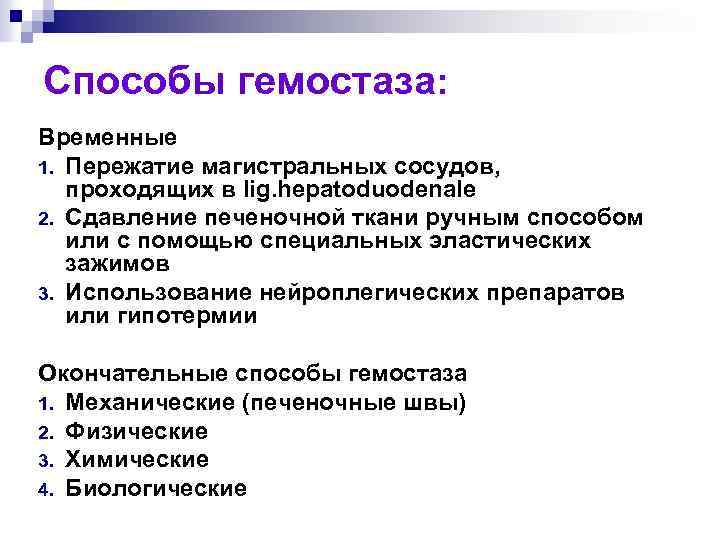 Способы гемостаза:

Временные

1. Пережатие магистральных сосудов, проходящих в lig.hepatoduodenale
2. Сдавление печеночной ткани ручным способом или с помощью специальных эластических зажимов
3. Использование нейроплегических препаратов или гипотермии

Окончательные способы гемостаза

1. Механические (печеночные швы)
2. Физические
3. Химические
4. Биологические